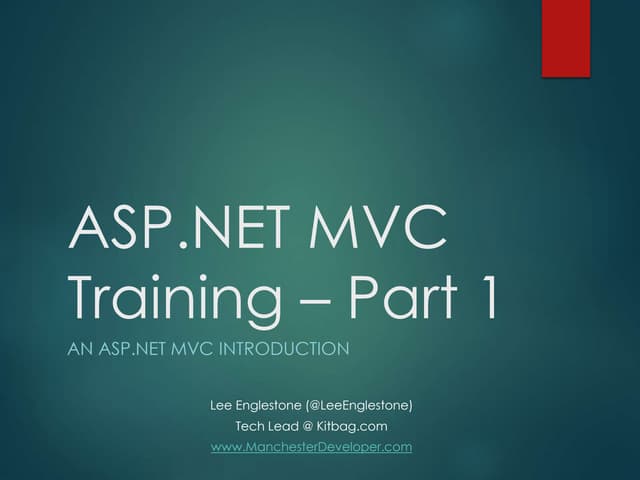 ASP.NET MVC Training – Part 1

AN ASP.NET MVC INTRODUCTION

Lee Englestone (@LeeEnglestone)
Tech Lead @ Kitbag.com
www.ManchesterDeveloper.com